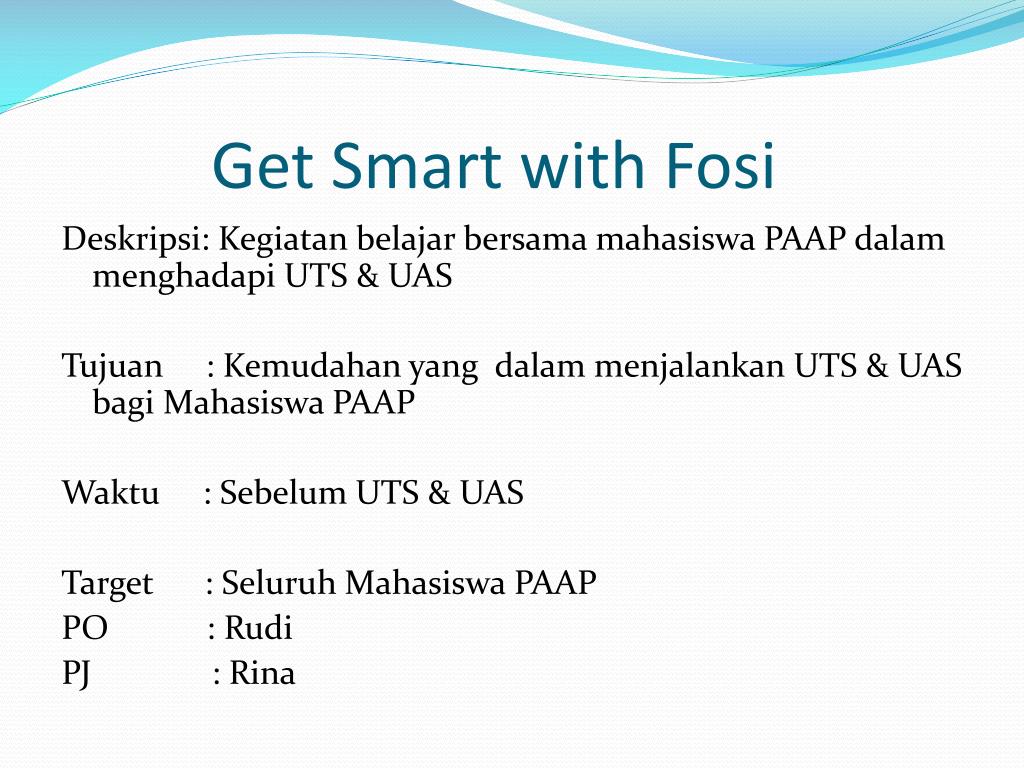 Get Smart with Fosi

Deskripsi: Kegiatan belajar bersama mahasiswa PAAP dalam menghadapi UTS & UAS

Tujuan : Kemudahan yang dalam menjalankan UTS & UAS bagi Mahasiswa PAAP

Waktu : Sebelum UTS & UAS

Target : Seluruh Mahasiswa PAAP
PO : Rudi
PJ : Rina